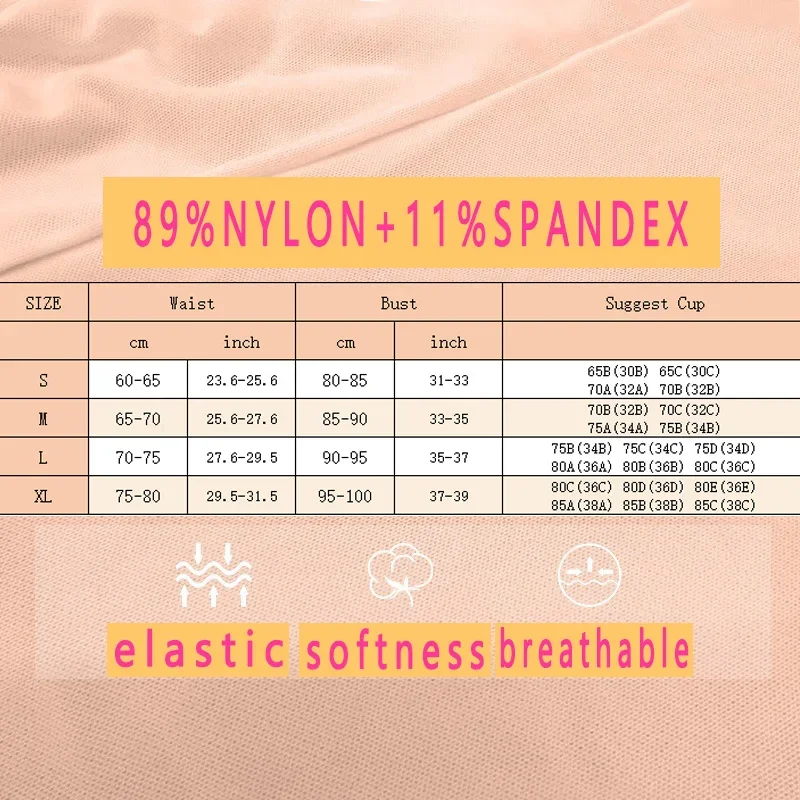 89%NYLON+11%SPANDEX

| SIZE | Waist | | Bust | | Suggest Cup |
|---|---|---|---|---|---|
| | cm | inch | cm | inch | |
| S | 60-65 | 23.6-25.6 | 80-85 | 31-33 | 65B(30B) 65C(30C) 70A(32A) 70B(32B) |
| M | 65-70 | 25.6-27.6 | 85-90 | 33-35 | 70B(32B) 70C(32C) 75A(34A) 75B(34B) |
| L | 70-75 | 27.6-29.5 | 90-95 | 35-37 | 75B(34B) 75C(34C) 75D(34D) 80A(36A) 80B(36B) 80C(36C) |
| XL | 75-80 | 29.5-31.5 | 95-100 | 37-39 | 80C(36C) 80D(36D) 80E(36E) 85A(38A) 85B(38B) 85C(38C) |

elastic softness breathable